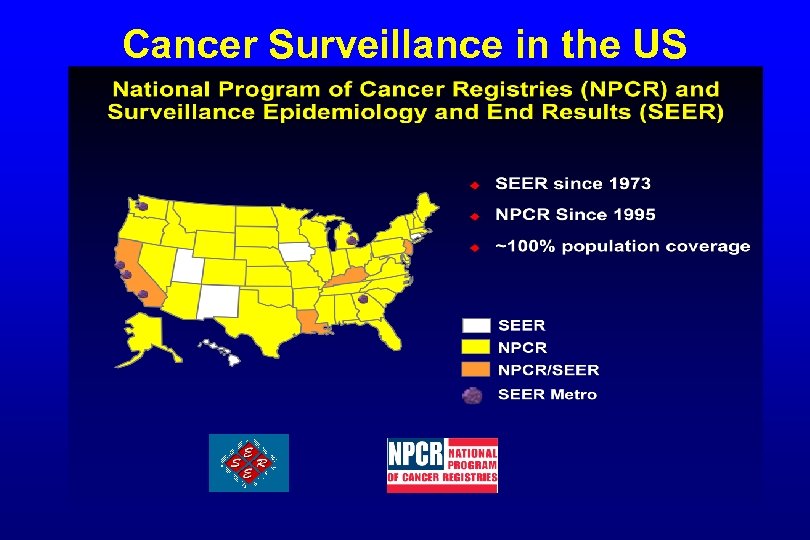 Cancer Surveillance in the US

National Program of Cancer Registries (NPCR) and Surveillance Epidemiology and End Results (SEER)

SEER since 1973

NPCR Since 1995

~100% population coverage

SEER

NPCR

NPCR/SEER

SEER Metro

S E E R

NPCR NATIONAL PROGRAM OF CANCER REGISTRIES